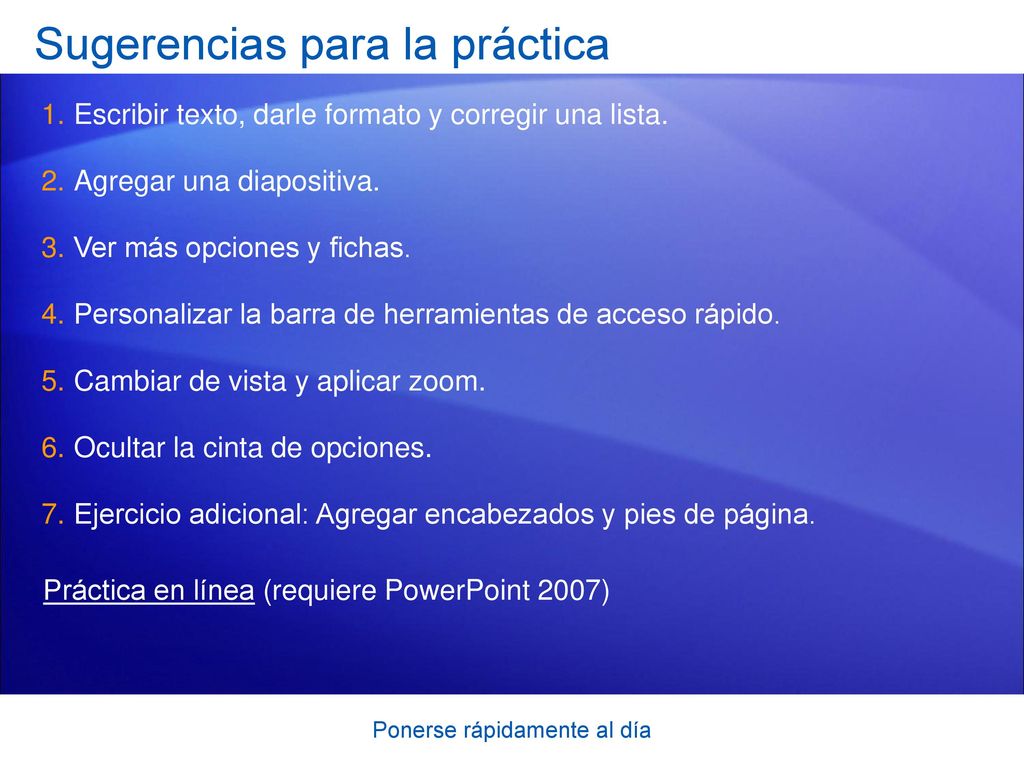 Sugerencias para la práctica

1. Escribir texto, darle formato y corregir una lista.

2. Agregar una diapositiva.

3. Ver más opciones y fichas.

4. Personalizar la barra de herramientas de acceso rápido.

5. Cambiar de vista y aplicar zoom.

6. Ocultar la cinta de opciones.

7. Ejercicio adicional: Agregar encabezados y pies de página.

Práctica en línea (requiere PowerPoint 2007)

Ponerse rápidamente al día